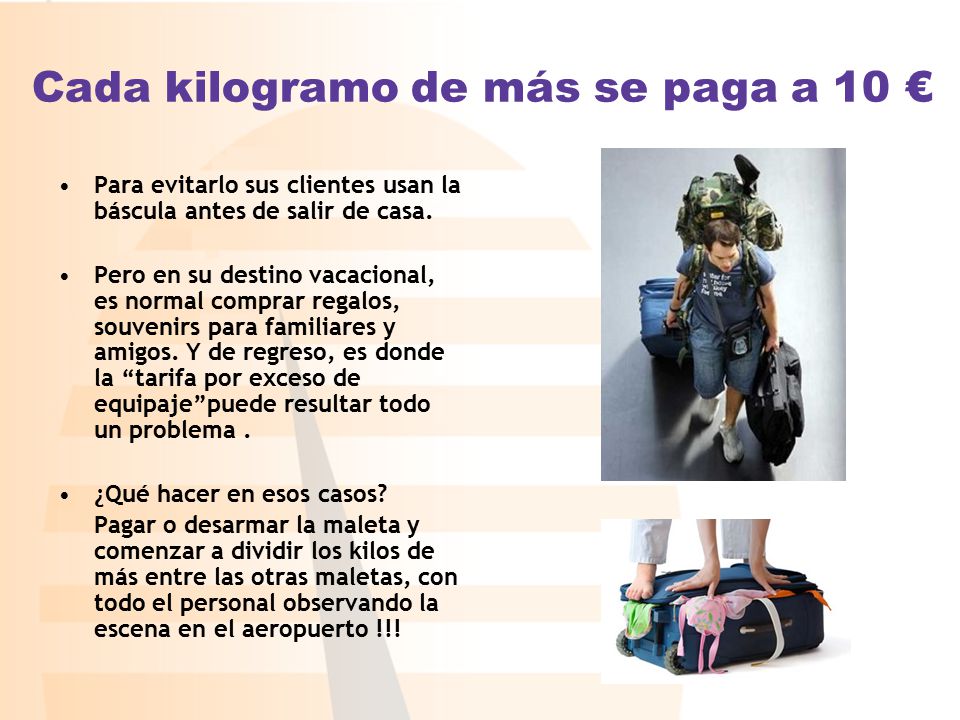 Cada kilogramo de más se paga a 10 €

• Para evitarlo sus clientes usan la báscula antes de salir de casa.

• Pero en su destino vacacional, es normal comprar regalos, souvenirs para familiares y amigos. Y de regreso, es donde la “tarifa por exceso de equipaje”puede resultar todo un problema .

• ¿Qué hacer en esos casos?
Pagar o desarmar la maleta y comenzar a dividir los kilos de más entre las otras maletas, con todo el personal observando la escena en el aeropuerto !!!